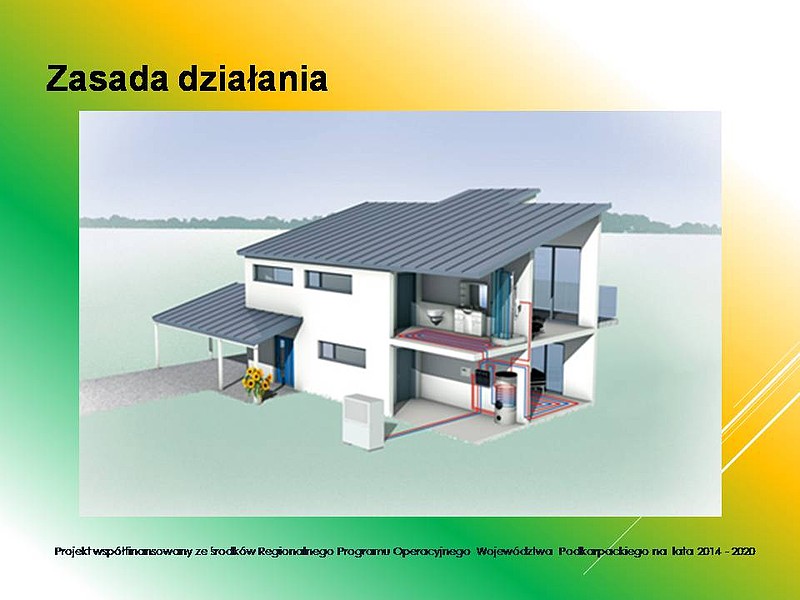 Zasada działania

Projekt współfinansowany ze środków Regionalnego Programu Operacyjnego Województwa Podkarpackiego na lata 2014 - 2020